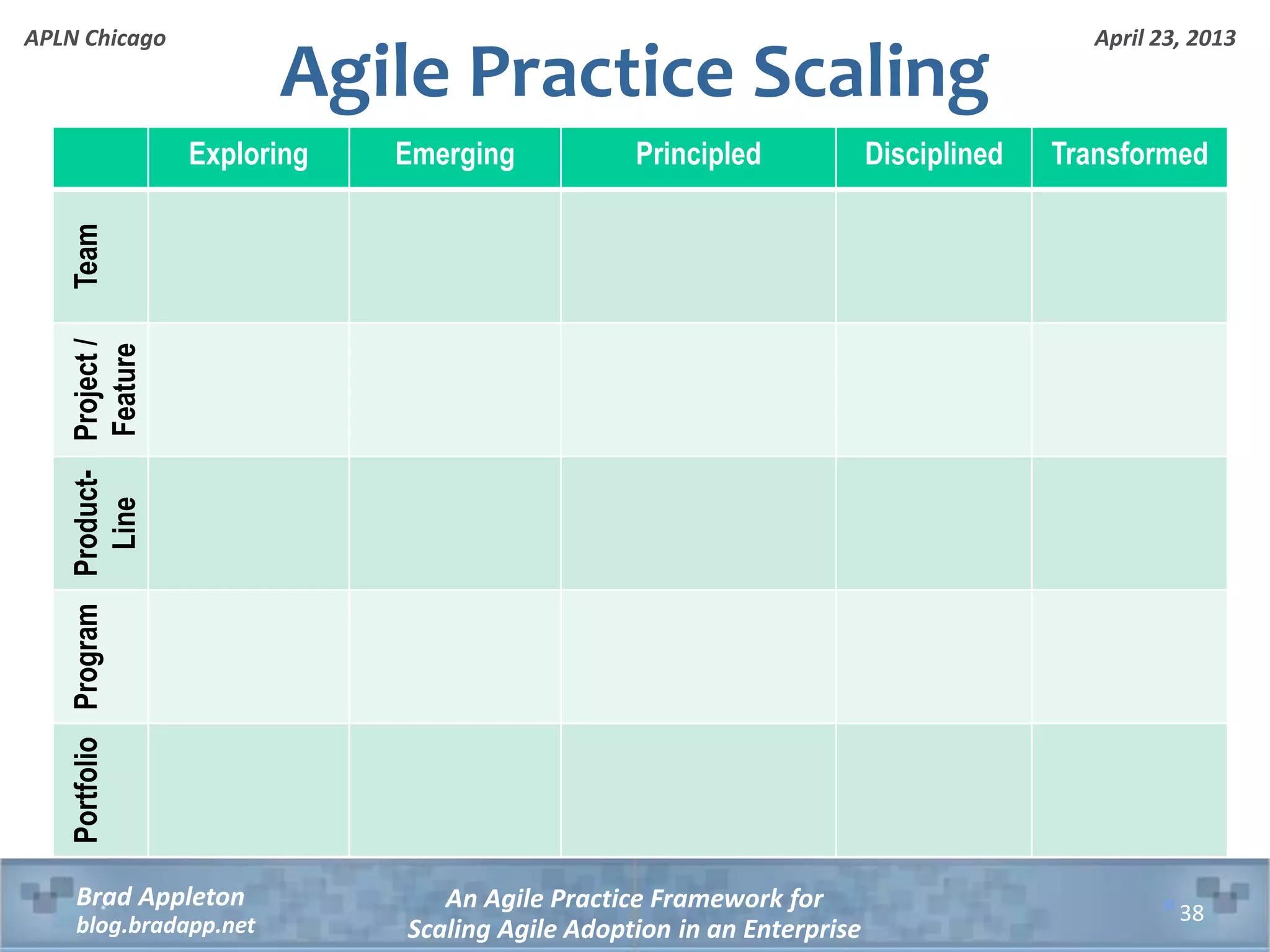 APLN Chicago

April 23, 2013

Agile Practice Scaling

| | Exploring | Emerging | Principled | Disciplined | Transformed |
|---|---|---|---|---|---|
| Team | | | | | |
| Project / Feature | | | | | |
| Product-Line | | | | | |
| Program | | | | | |
| Portfolio | | | | | |

Brad Appleton
blog.bradapp.net

An Agile Practice Framework for
Scaling Agile Adoption in an Enterprise

38